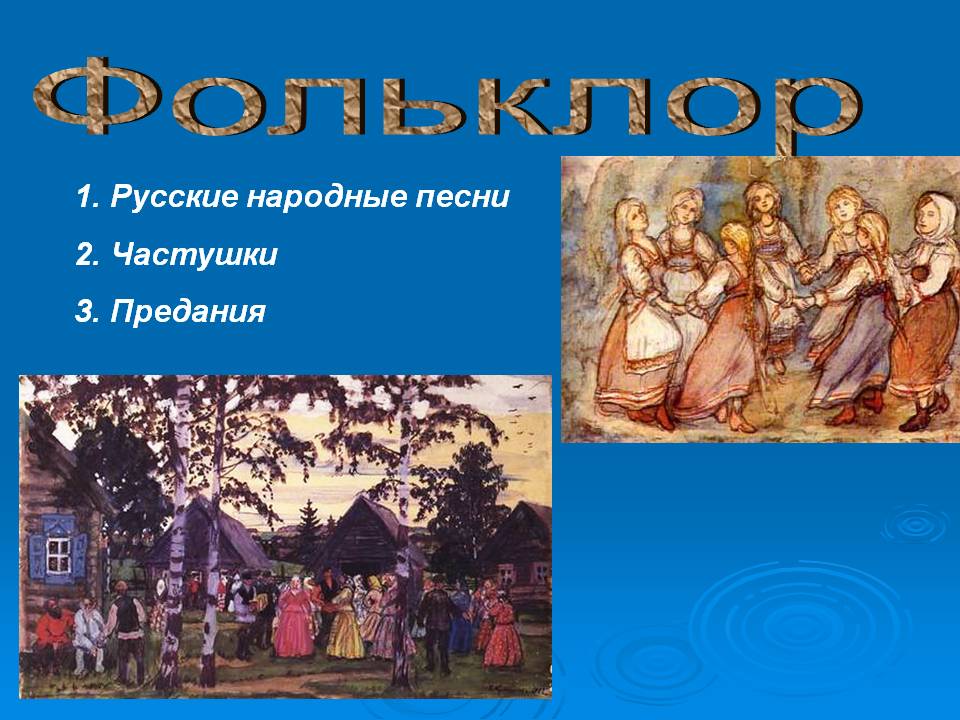 Фольклор

1. Русские народные песни

2. Частушки

3. Предания